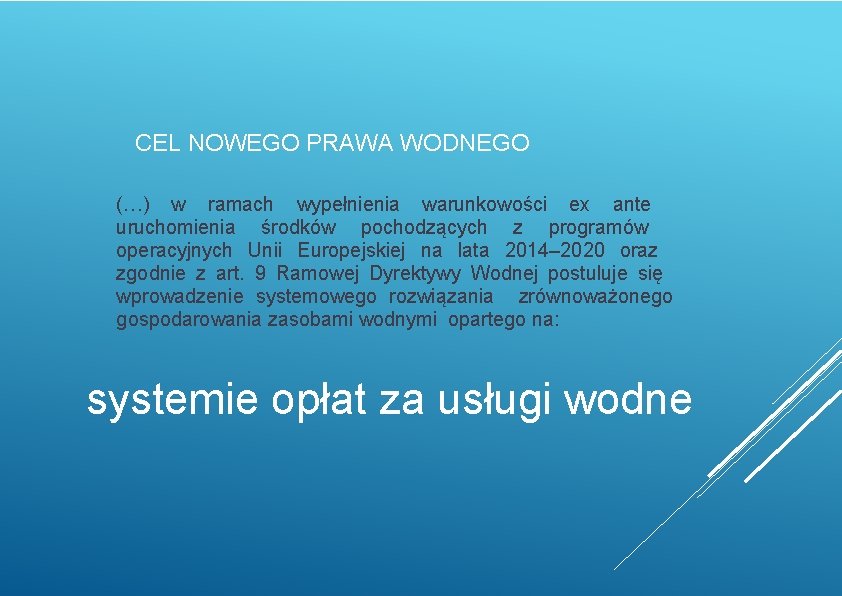 CEL NOWEGO PRAWA WODNEGO

(…) w ramach wypełnienia warunkowości ex ante uruchomienia środków pochodzących z programów operacyjnych Unii Europejskiej na lata 2014–2020 oraz zgodnie z art. 9 Ramowej Dyrektywy Wodnej postuluje się wprowadzenie systemowego rozwiązania zrównoważonego gospodarowania zasobami wodnymi opartego na:

systemie opłat za usługi wodne